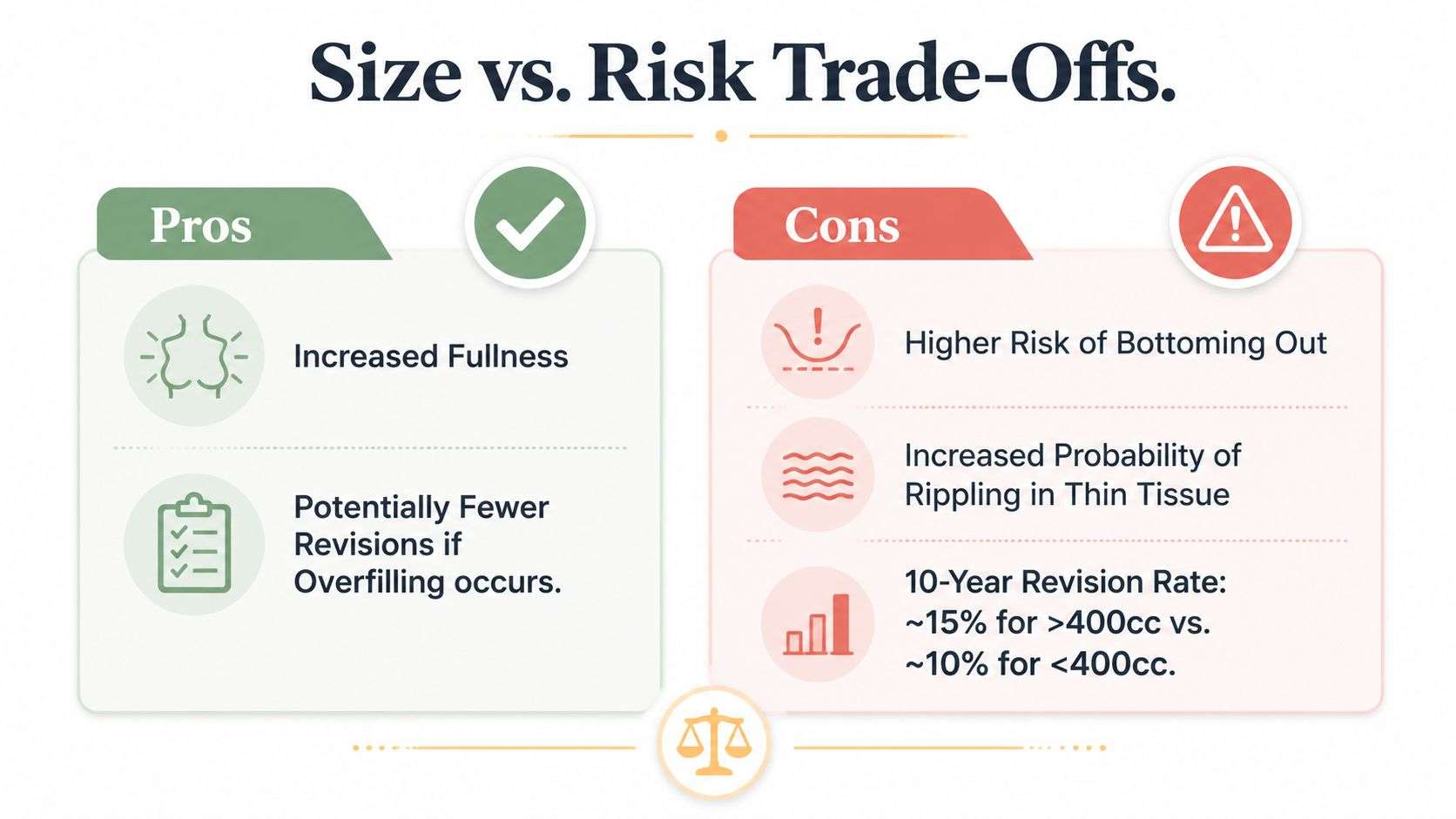 Size vs. Risk Trade-Offs.

Pros

Increased Fullness

Potentially Fewer Revisions if Overfilling occurs.

Cons

Higher Risk of Bottoming Out

Increased Probability of Rippling in Thin Tissue

10-Year Revision Rate: ~15% for >400cc vs. ~10% for <400cc.